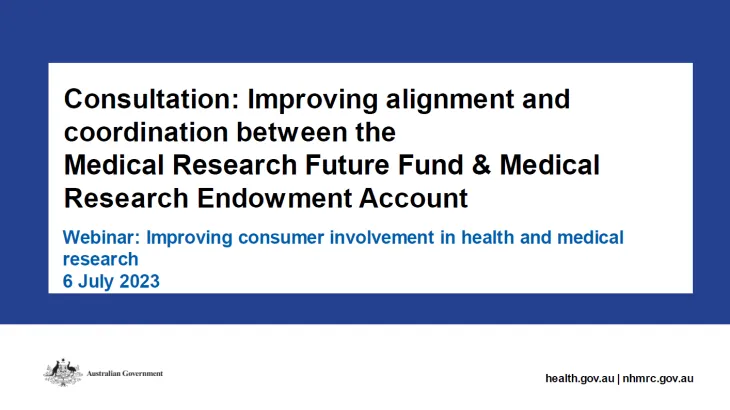 Consultation: Improving alignment and coordination between the
Medical Research Future Fund & Medical Research Endowment Account

Webinar: Improving consumer involvement in health and medical research
6 July 2023

Australian Government

health.gov.au | nhmrc.gov.au